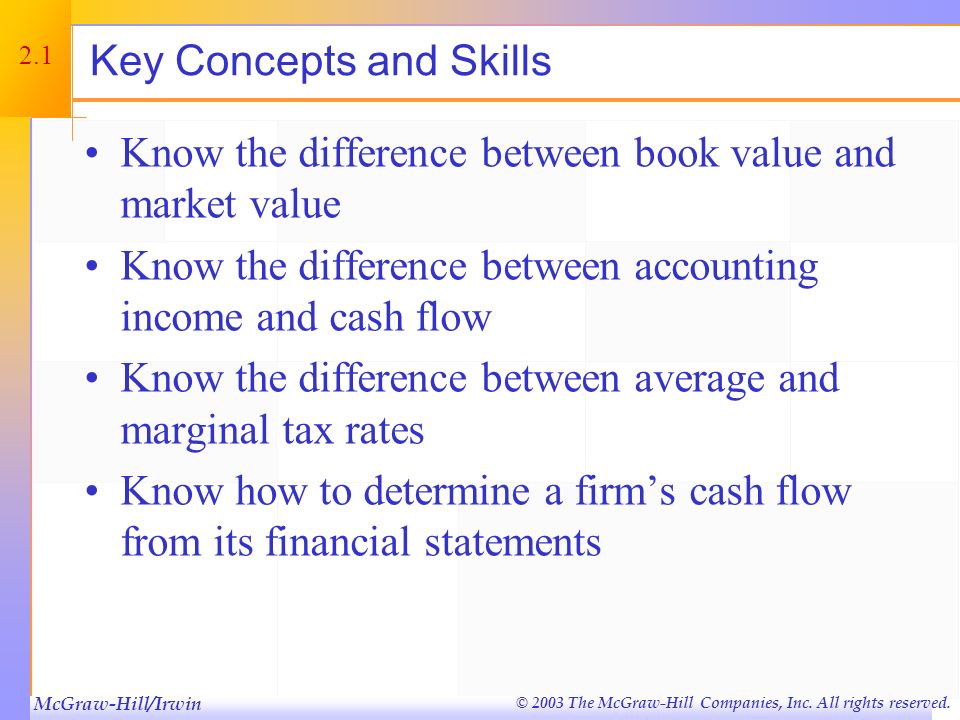 2.1

Key Concepts and Skills

• Know the difference between book value and market value
• Know the difference between accounting income and cash flow
• Know the difference between average and marginal tax rates
• Know how to determine a firm's cash flow from its financial statements

McGraw-Hill/Irwin

© 2003 The McGraw-Hill Companies, Inc. All rights reserved.